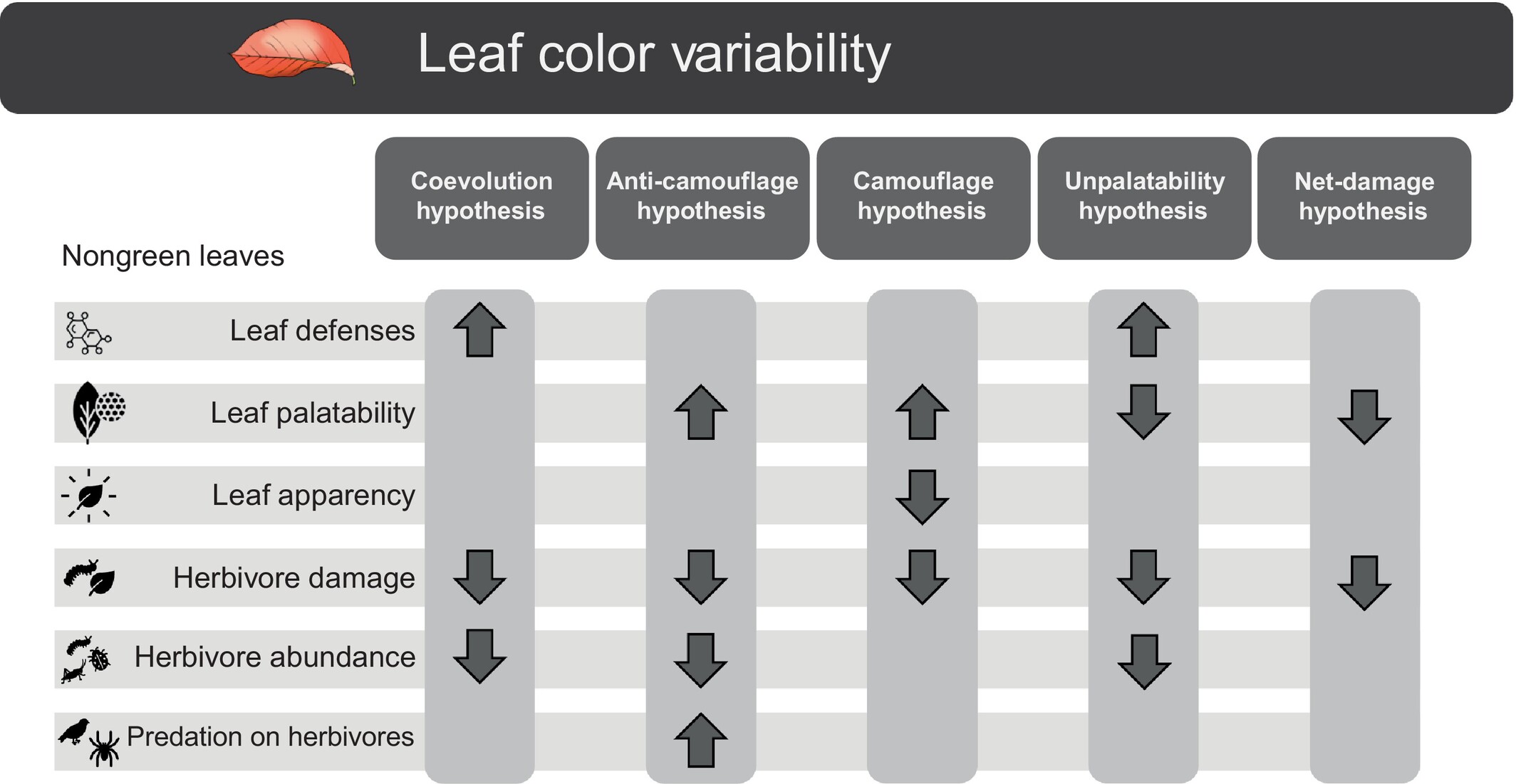 Leaf color variability

| Nongreen leaves | Coevolution hypothesis | Anti-camouflage hypothesis | Camouflage hypothesis | Unpalatability hypothesis | Net-damage hypothesis |
|---|---|---|---|---|---|
| Leaf defenses | ↑ | | | ↑ | |
| Leaf palatability | | ↑ | ↑ | ↓ | ↓ |
| Leaf apparency | | | ↓ | | |
| Herbivore damage | ↓ | ↓ | ↓ | ↓ | ↓ |
| Herbivore abundance | ↓ | ↓ | | ↓ | |
| Predation on herbivores | | ↑ | | | |